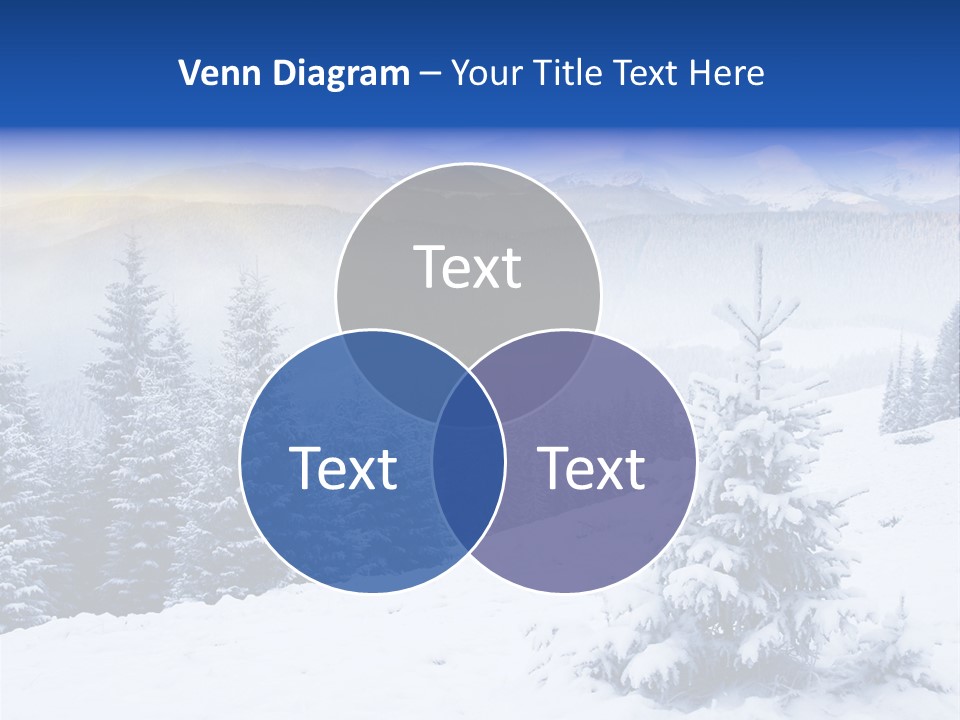 Venn Diagram – Your Title Text Here

Text

Text

Text